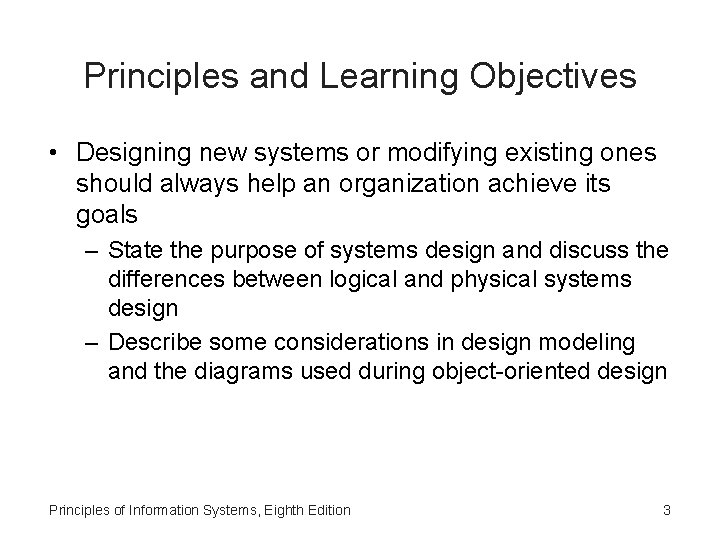 Principles and Learning Objectives

• Designing new systems or modifying existing ones should always help an organization achieve its goals

– State the purpose of systems design and discuss the differences between logical and physical systems design

– Describe some considerations in design modeling and the diagrams used during object-oriented design

Principles of Information Systems, Eighth Edition

3